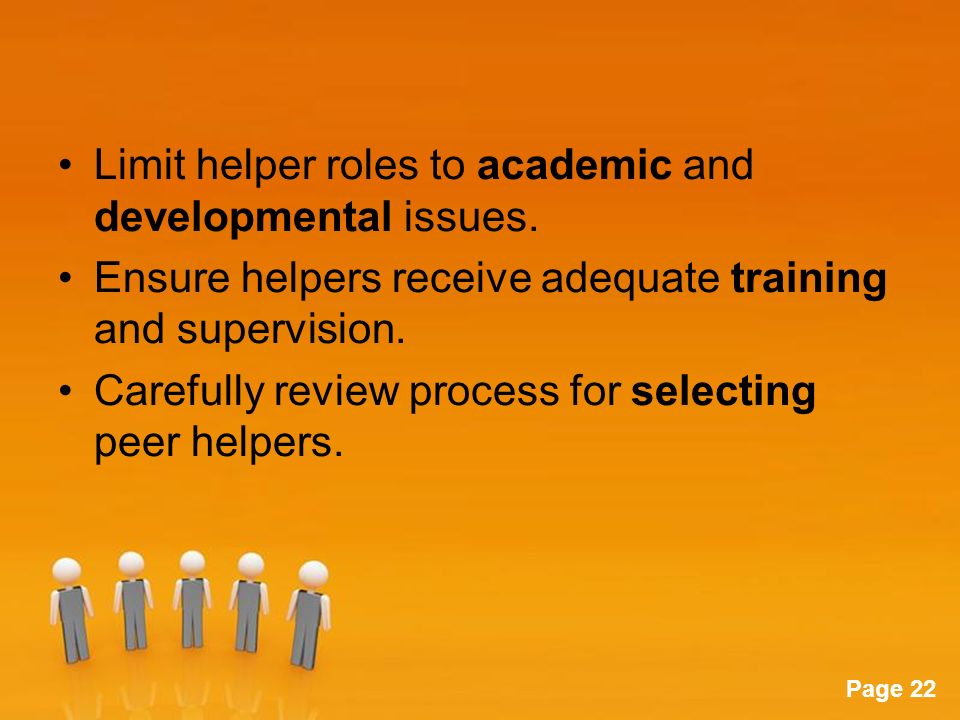 • Limit helper roles to academic and developmental issues.
• Ensure helpers receive adequate training and supervision.
• Carefully review process for selecting peer helpers.

Page 22